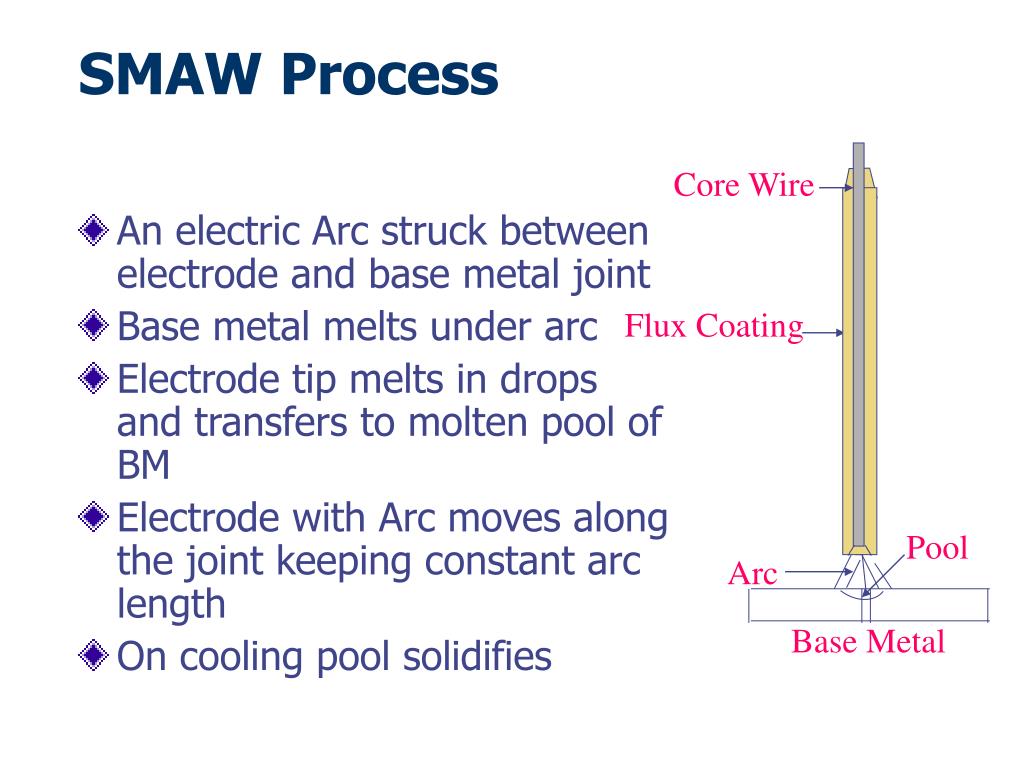 SMAW Process

An electric Arc struck between electrode and base metal joint

Base metal melts under arc

Electrode tip melts in drops and transfers to molten pool of BM

Electrode with Arc moves along the joint keeping constant arc length

On cooling pool solidifies

Core Wire

Flux Coating

Pool

Arc

Base Metal